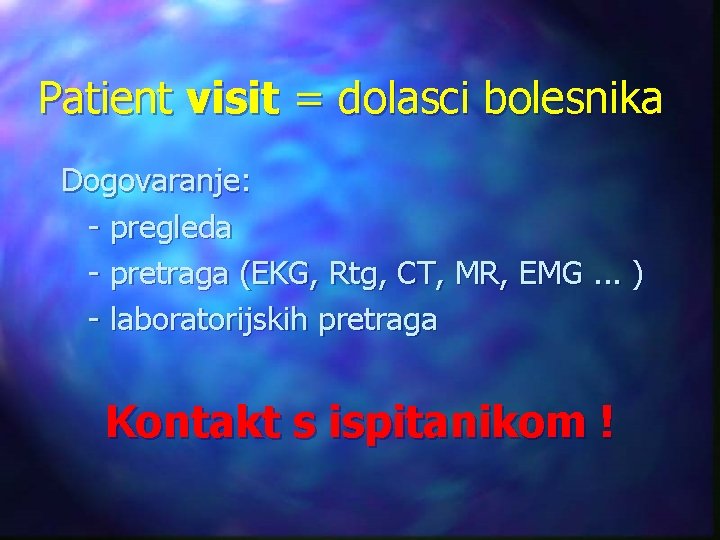 Patient visit = dolasci bolesnika

Dogovaranje:
- pregleda
- pretraga (EKG, Rtg, CT, MR, EMG ... )
- laboratorijskih pretraga

Kontakt s ispitanikom !